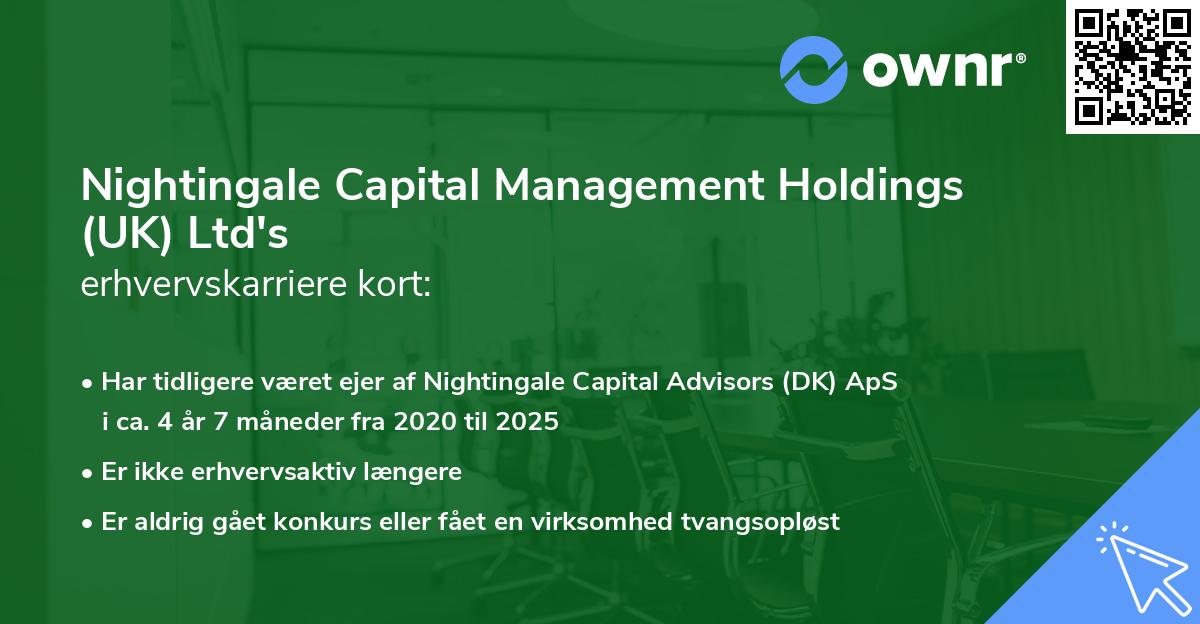 ownr®

Nightingale Capital Management Holdings (UK) Ltd's
erhvervskarriere kort:

• Har tidligere været ejer af Nightingale Capital Advisors (DK) ApS i ca. 4 år 7 måneder fra 2020 til 2025
• Er ikke erhvervsaktiv længere
• Er aldrig gået konkurs eller fået en virksomhed tvangsopløst